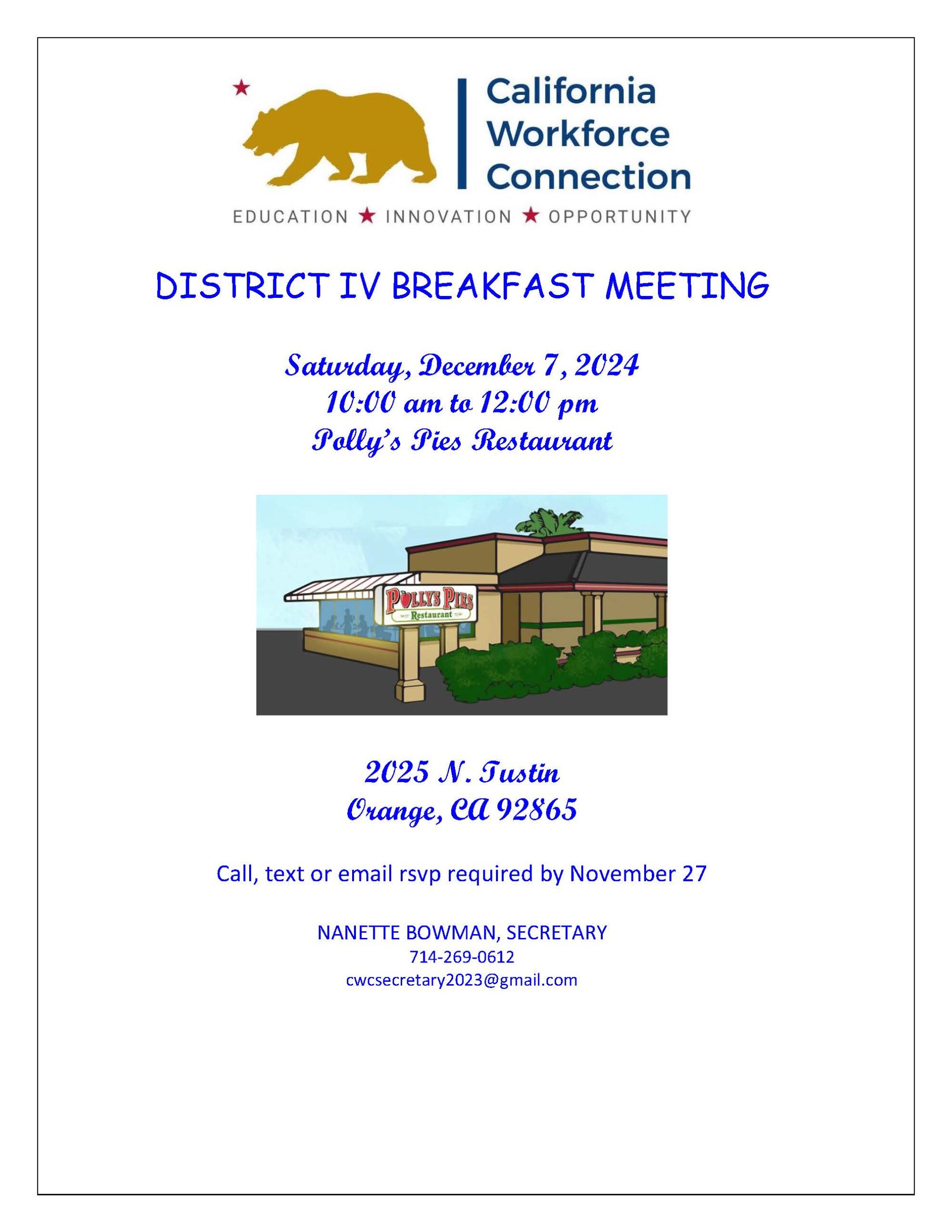 California Workforce Connection

EDUCATION ★ INNOVATION ★ OPPORTUNITY

DISTRICT IV BREAKFAST MEETING

Saturday, December 7, 2024
10:00 am to 12:00 pm
Polly's Pies Restaurant

POLLY'S PIES
Restaurant

2025 N. Tustin
Orange, CA 92865

Call, text or email rsvp required by November 27

NANETTE BOWMAN, SECRETARY
714-269-0612
cwcsecretary2023@gmail.com